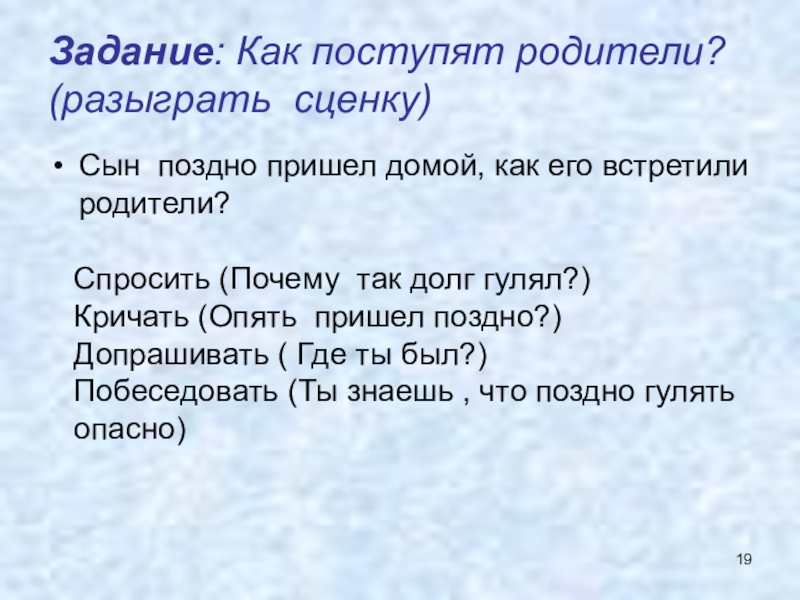 Задание: Как поступят родители? (разыграть сценку)

• Сын поздно пришел домой, как его встретили родители?

Спросить (Почему так долг гулял?)
Кричать (Опять пришел поздно?)
Допрашивать ( Где ты был?)
Побеседовать (Ты знаешь , что поздно гулять опасно)

19